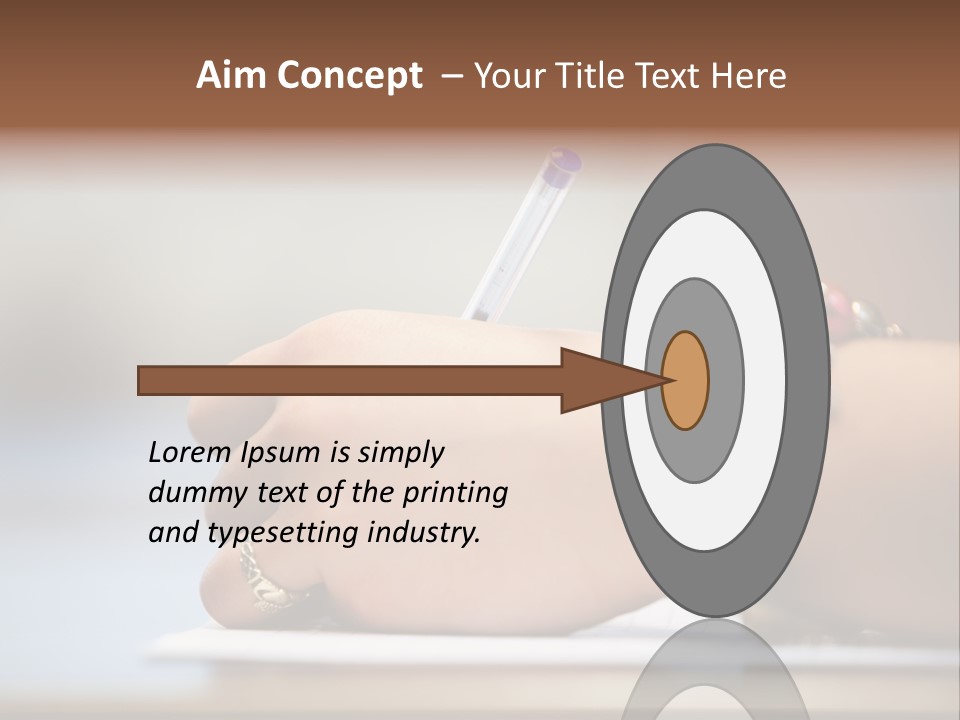 Aim Concept – Your Title Text Here

Lorem Ipsum is simply dummy text of the printing and typesetting industry.